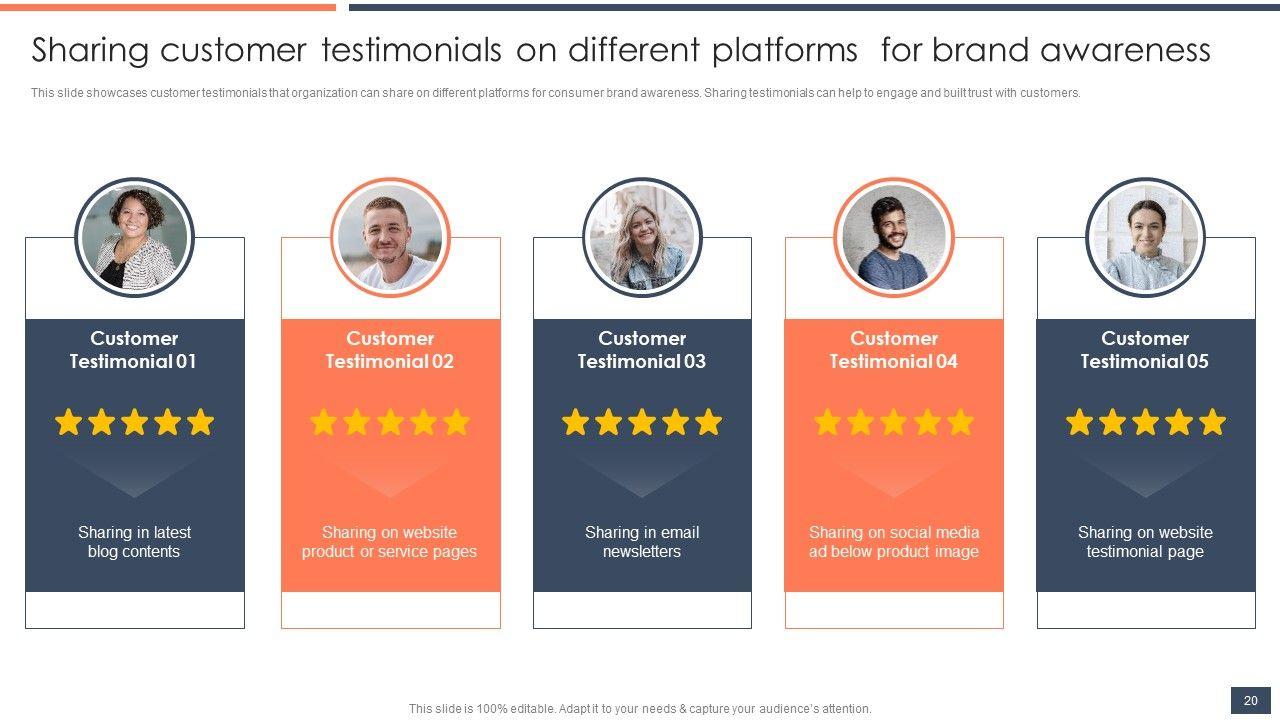 Sharing customer testimonials on different platforms for brand awareness

This slide showcases customer testimonials that organization can share on different platforms for consumer brand awareness. Sharing testimonials can help to engage and built trust with customers.

Customer Testimonial 01

Sharing in latest blog contents

Customer Testimonial 02

Sharing on website product or service pages

Customer Testimonial 03

Sharing in email newsletters

Customer Testimonial 04

Sharing on social media ad below product image

Customer Testimonial 05

Sharing on website testimonial page

This slide is 100% editable. Adapt it to your needs & capture your audience's attention.

20